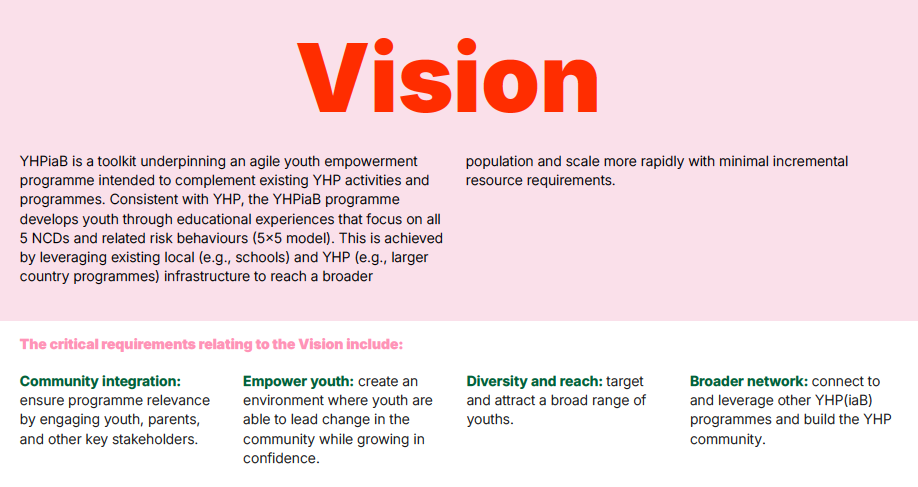 Vision

YHPiaB is a toolkit underpinning an agile youth empowerment programme intended to complement existing YHP activities and programmes. Consistent with YHP, the YHPiaB programme develops youth through educational experiences that focus on all 5 NCDs and related risk behaviours (5×5 model). This is achieved by leveraging existing local (e.g., schools) and YHP (e.g., larger country programmes) infrastructure to reach a broader population and scale more rapidly with minimal incremental resource requirements.

The critical requirements relating to the Vision include:

Community integration: ensure programme relevance by engaging youth, parents, and other key stakeholders.

Empower youth: create an environment where youth are able to lead change in the community while growing in confidence.

Diversity and reach: target and attract a broad range of youths.

Broader network: connect to and leverage other YHP(iaB) programmes and build the YHP community.